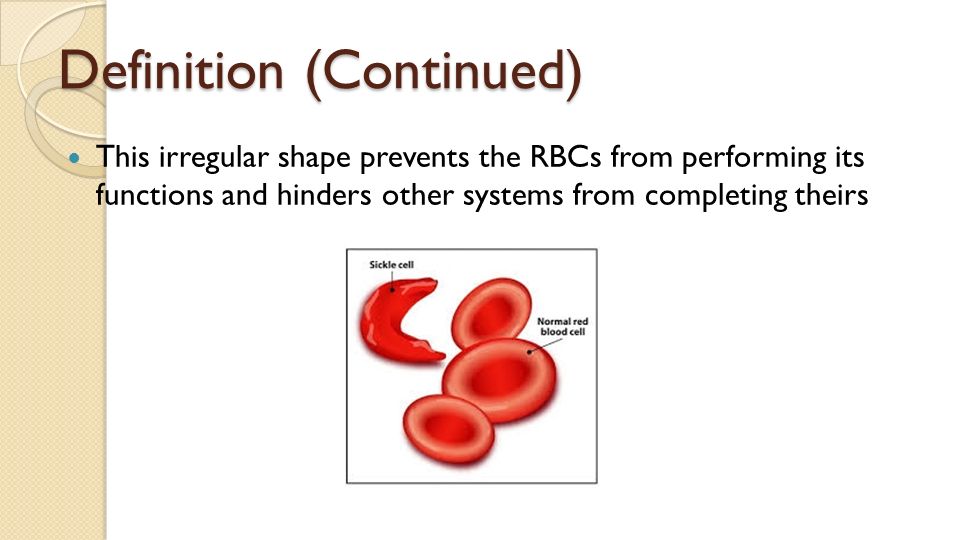 Definition (Continued)

This irregular shape prevents the RBCs from performing its functions and hinders other systems from completing theirs

Sickle cell

Normal red blood cell